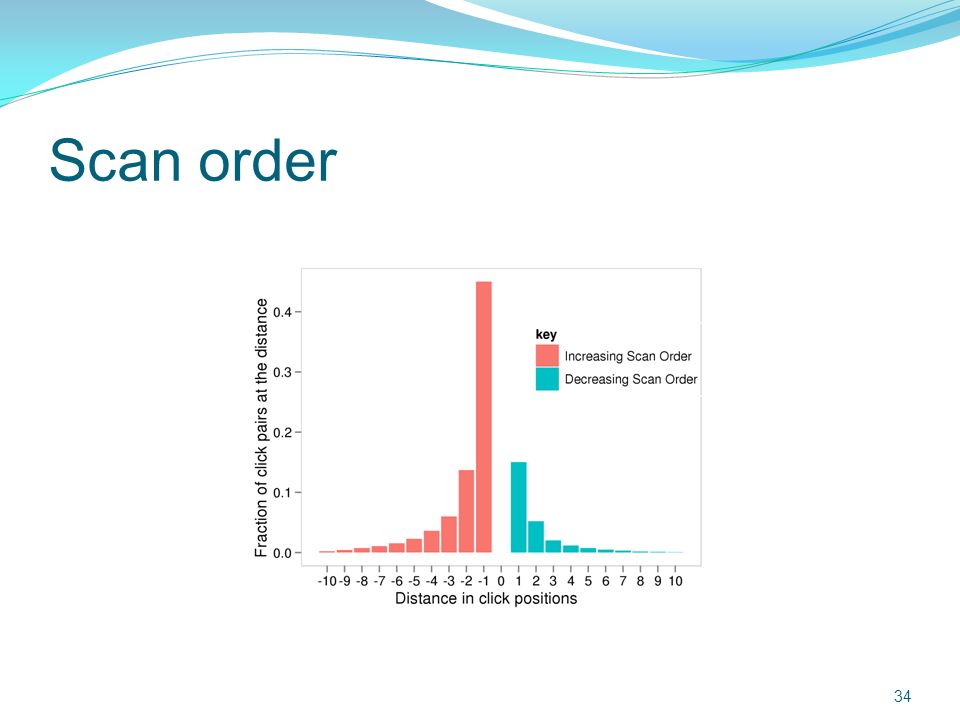 Scan order

Fraction of click pairs at the distance

0.4
0.3
0.2
0.1
0.0

key
Increasing Scan Order
Decreasing Scan Order

-10 -9 -8 -7 -6 -5 -4 -3 -2 -1 0 1 2 3 4 5 6 7 8 9 10
Distance in click positions

34